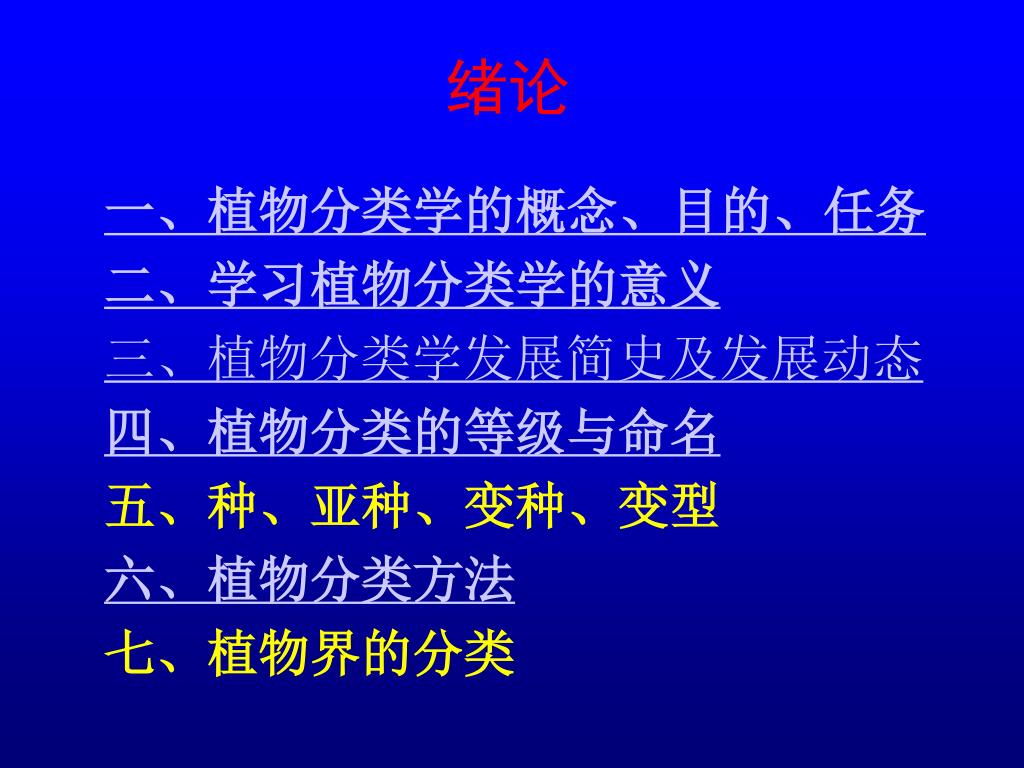 绪论

一、植物分类学的概念、目的、任务
二、学习植物分类学的意义
三、植物分类学发展简史及发展动态
四、植物分类的等级与命名
五、种、亚种、变种、变型
六、植物分类方法
七、植物界的分类